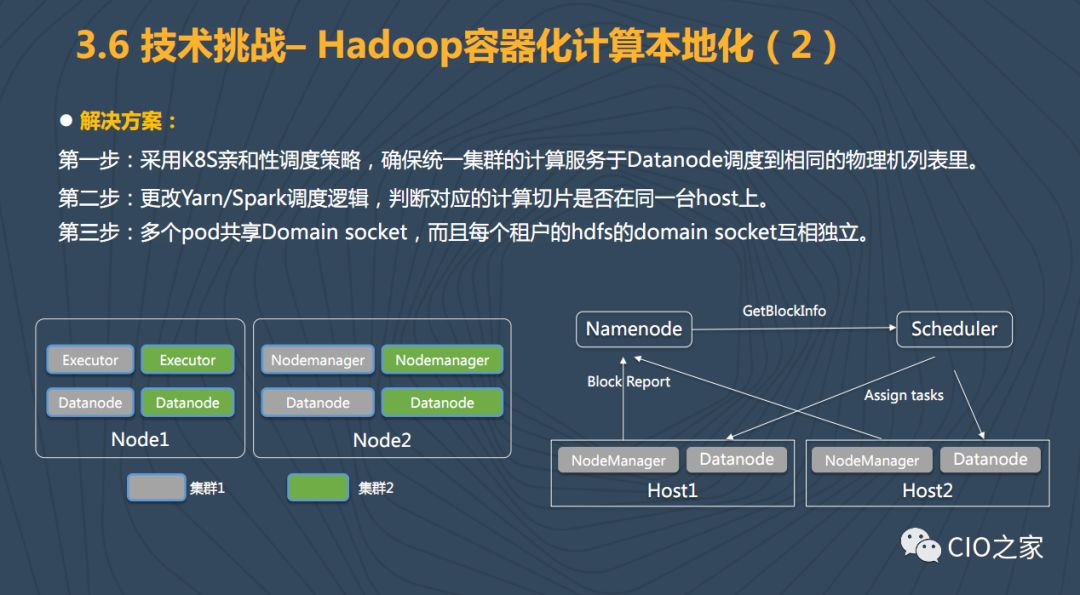 3.6 技术挑战– Hadoop容器化计算本地化（2）

● 解决方案：

第一步：采用K8S亲和性调度策略，确保统一集群的计算服务于Datanode调度到相同的物理机列表里。

第二步：更改Yarn/Spark调度逻辑，判断对应的计算切片是否在同一台host上。

第三步：多个pod共享Domain socket，而且每个租户的hdfs的domain socket互相独立。

Executor Executor
Datanode Datanode
Node1

Nodemanager Nodemanager
Datanode Datanode
Node2

集群1 集群2

Namenode
GetBlockInfo
Scheduler
Block Report
Assign tasks
NodeManager Datanode
Host1
NodeManager Datanode
Host2

CIO之家